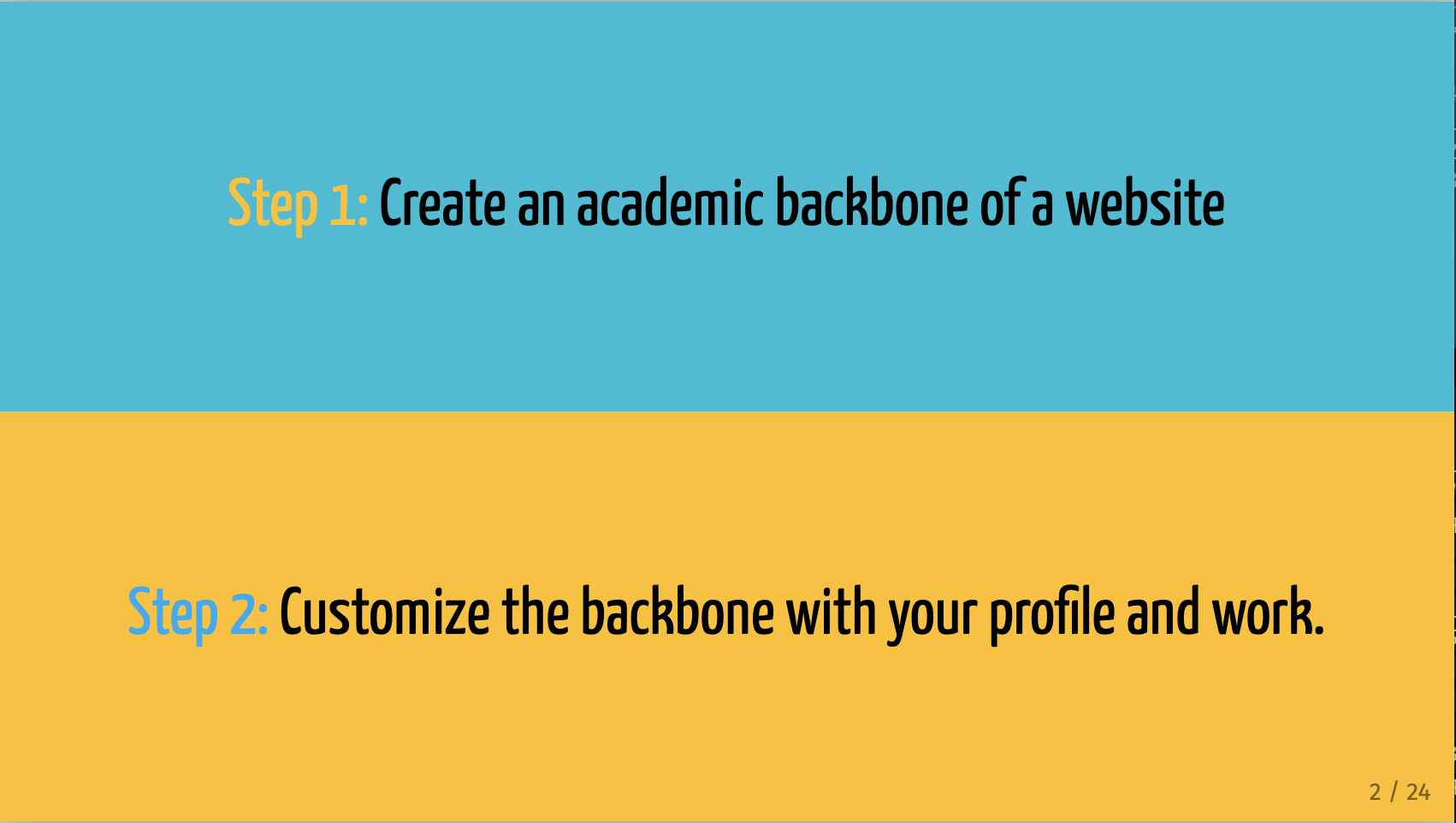 Step 1: Create an academic backbone of a website

Step 2: Customize the backbone with your profile and work.

2 / 24